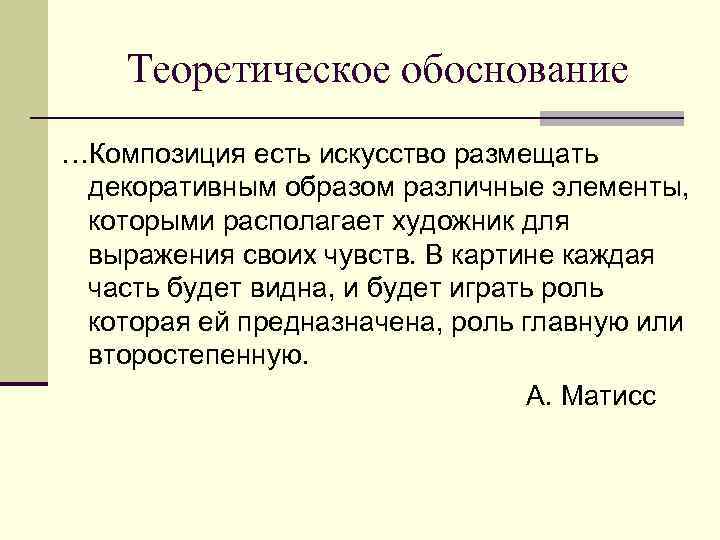 Теоретическое обоснование

…Композиция есть искусство размещать декоративным образом различные элементы, которыми располагает художник для выражения своих чувств. В картине каждая часть будет видна, и будет играть роль которая ей предназначена, роль главную или второстепенную.

А. Матисс